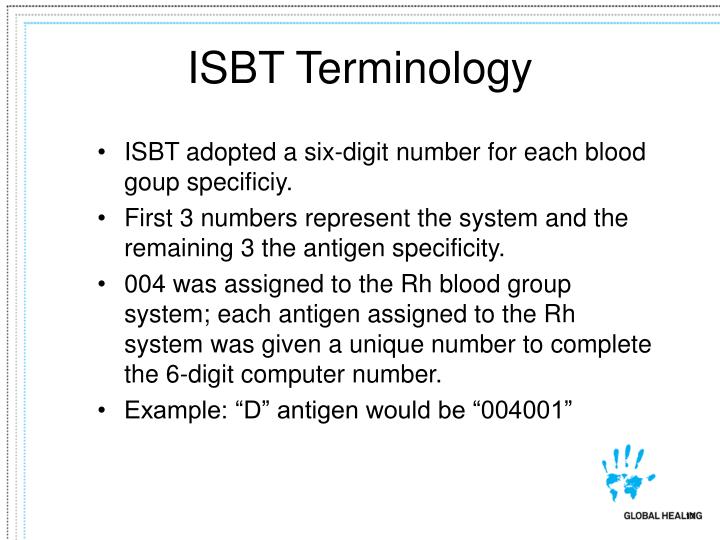 ISBT Terminology

• ISBT adopted a six-digit number for each blood goup specificiy.

• First 3 numbers represent the system and the remaining 3 the antigen specificity.

• 004 was assigned to the Rh blood group system; each antigen assigned to the Rh system was given a unique number to complete the 6-digit computer number.

• Example: “D” antigen would be “004001”

GLOBAL HEALING